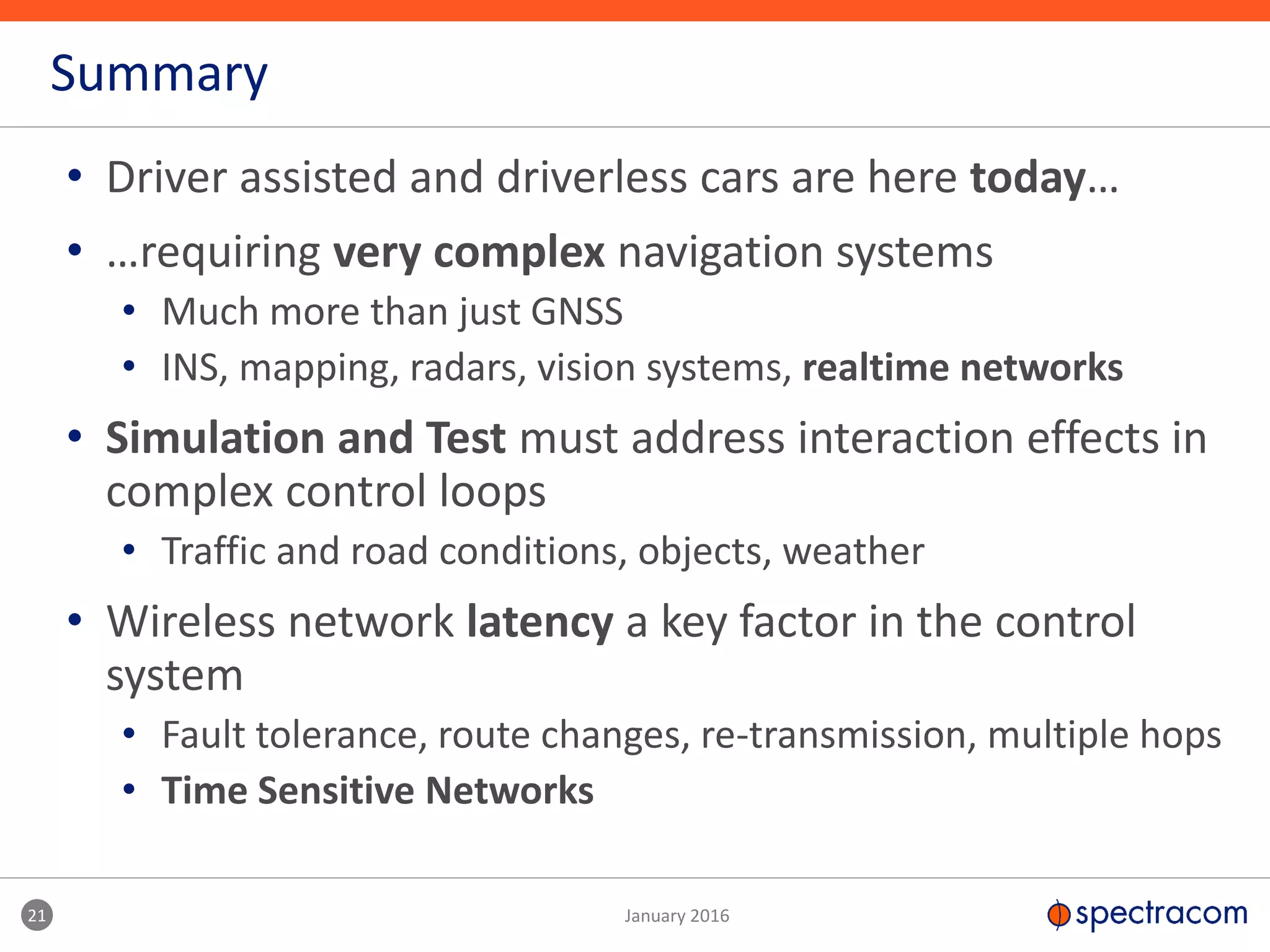 Summary

• Driver assisted and driverless cars are here today…

• …requiring very complex navigation systems
  • Much more than just GNSS
  • INS, mapping, radars, vision systems, realtime networks

• Simulation and Test must address interaction effects in complex control loops
  • Traffic and road conditions, objects, weather

• Wireless network latency a key factor in the control system
  • Fault tolerance, route changes, re-transmission, multiple hops
  • Time Sensitive Networks

21

January 2016

spectracom